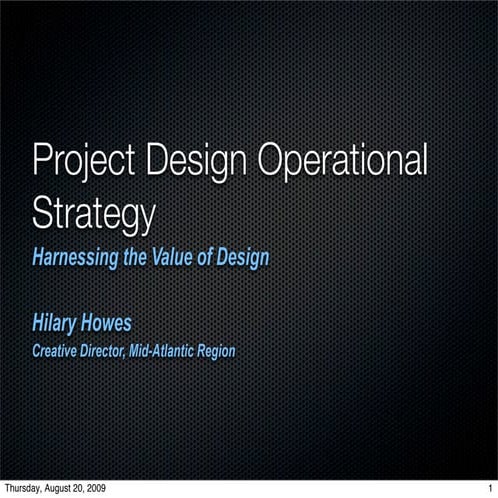 Project Design Operational Strategy

Harnessing the Value of Design

Hilary Howes

Creative Director, Mid-Atlantic Region

Thursday, August 20, 2009

1